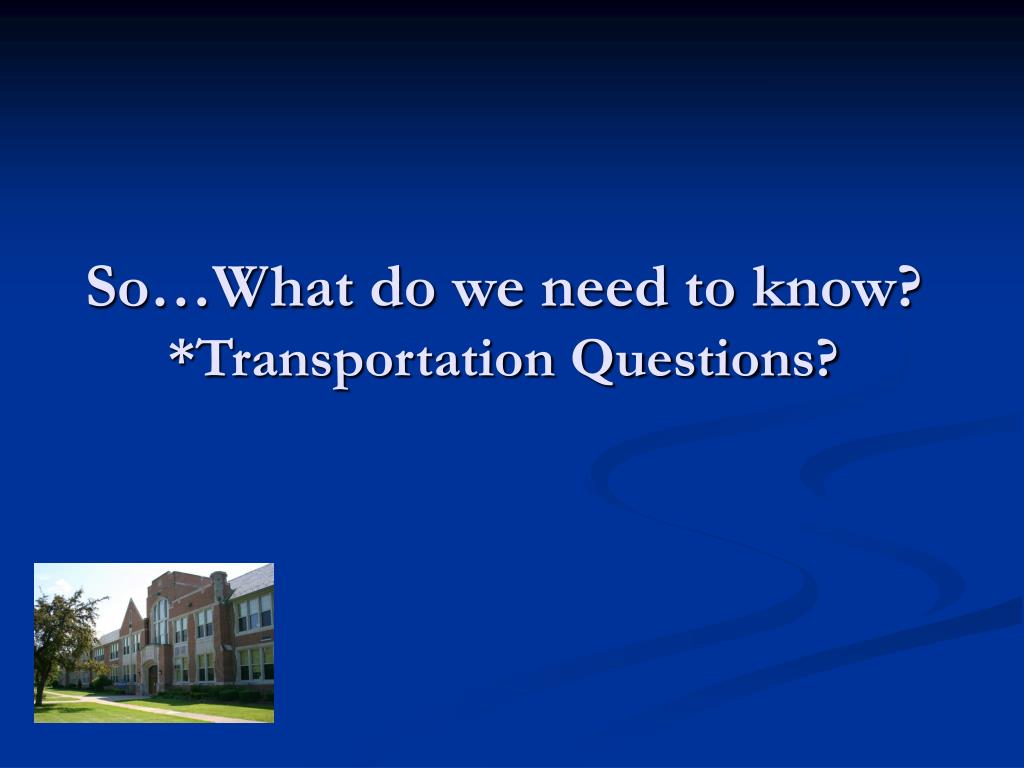 So…What do we need to know?
*Transportation Questions?